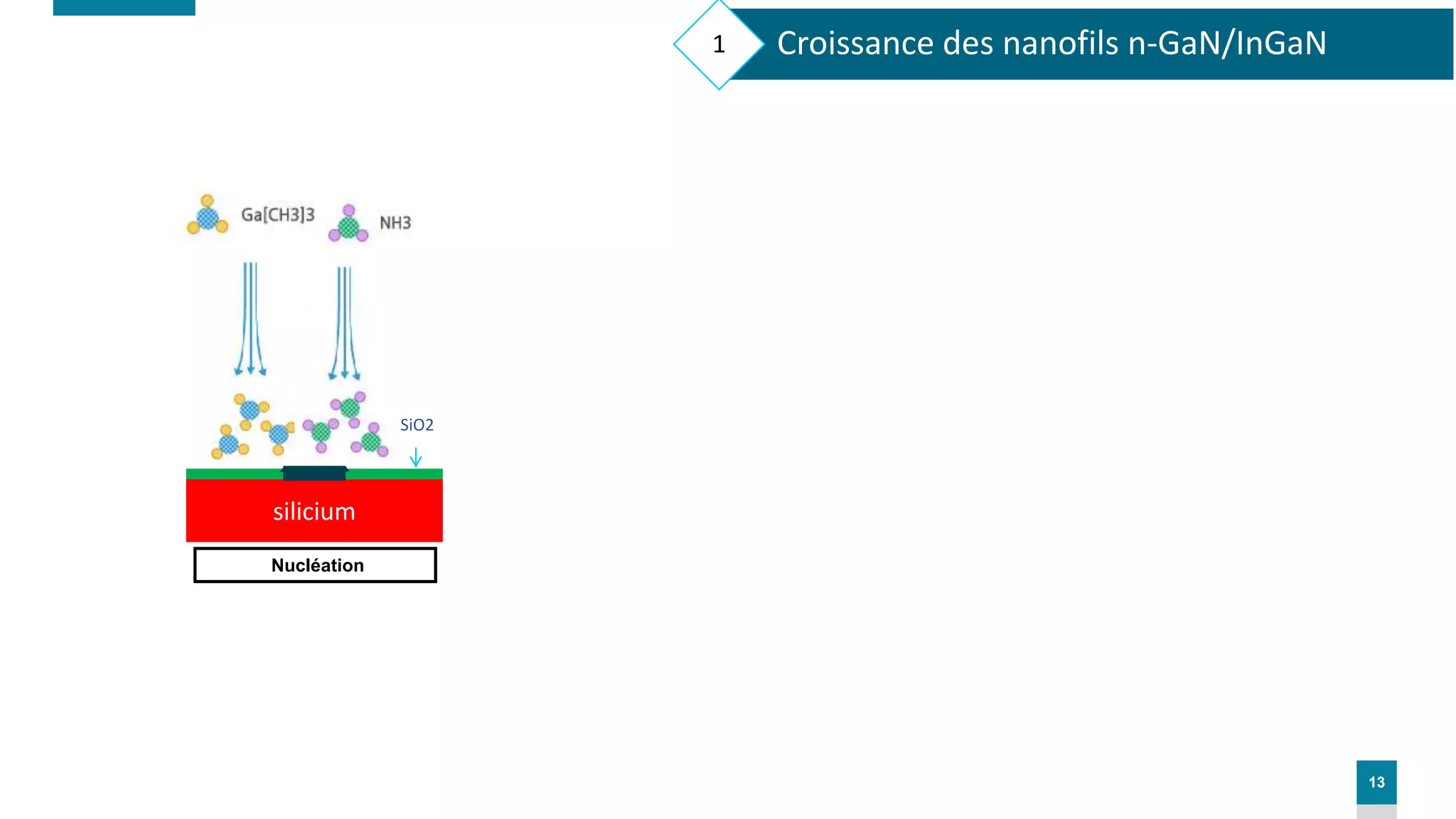 1

Croissance des nanofils n-GaN/InGaN

Ga[CH3]3

NH3

SiO2

silicium

Nucléation

13